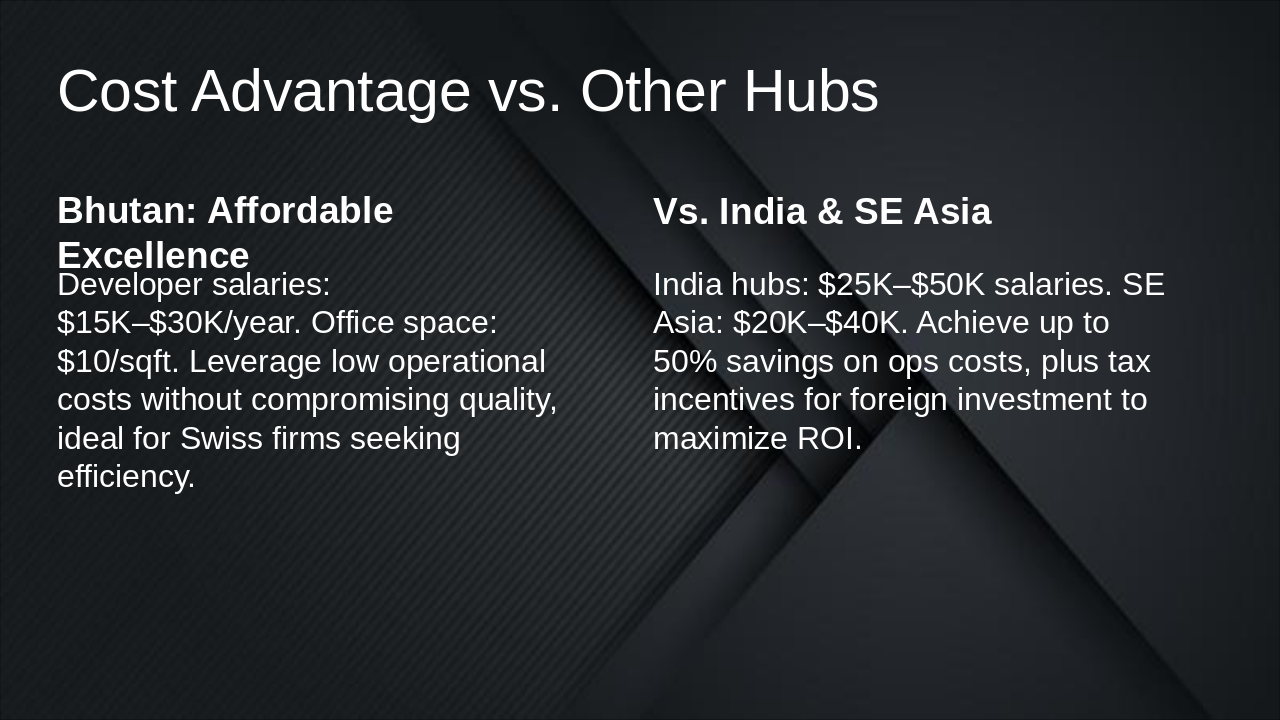 Cost Advantage vs. Other Hubs

Bhutan: Affordable Excellence

Developer salaries: \$15K–\$30K/year. Office space: \$10/sqft. Leverage low operational costs without compromising quality, ideal for Swiss firms seeking efficiency.

Vs. India & SE Asia

India hubs: \$25K–\$50K salaries. SE Asia: \$20K–\$40K. Achieve up to 50% savings on ops costs, plus tax incentives for foreign investment to maximize ROI.